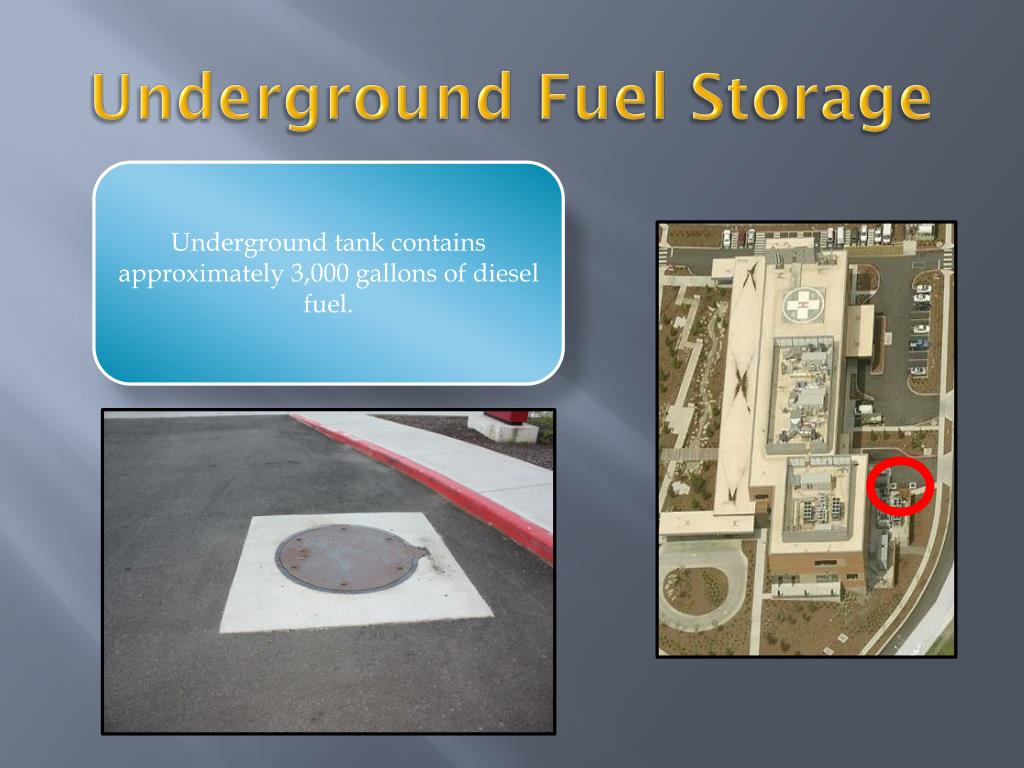 Underground Fuel Storage

Underground tank contains approximately 3,000 gallons of diesel fuel.